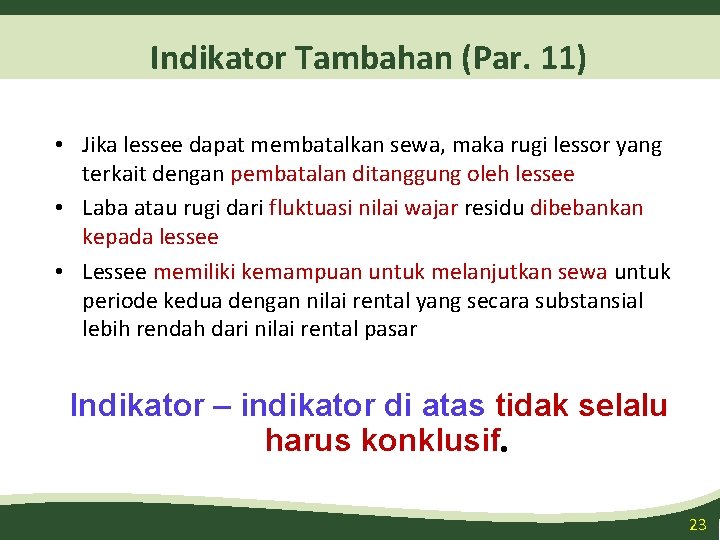 Indikator Tambahan (Par. 11)

• Jika lessee dapat membatalkan sewa, maka rugi lessor yang terkait dengan pembatalan ditanggung oleh lessee
• Laba atau rugi dari fluktuasi nilai wajar residu dibebankan kepada lessee
• Lessee memiliki kemampuan untuk melanjutkan sewa untuk periode kedua dengan nilai rental yang secara substansial lebih rendah dari nilai rental pasar

Indikator – indikator di atas tidak selalu harus konklusif.

23